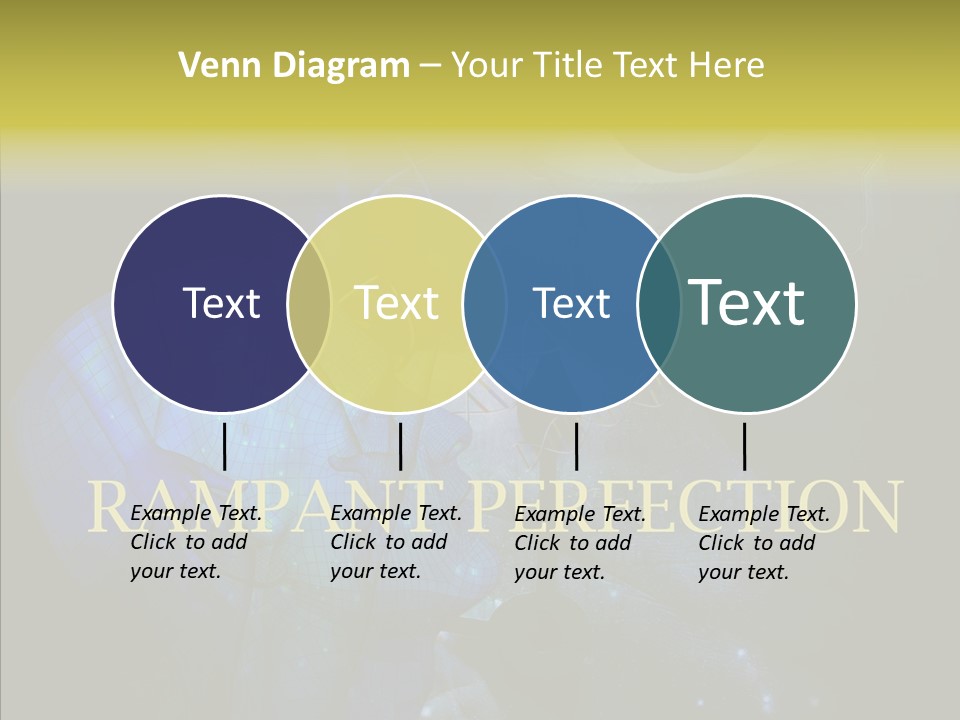 Venn Diagram – Your Title Text Here

Text

Text

Text

Text

RAMPANT PERFECTION

Example Text. Click to add your text.

Example Text. Click to add your text.

Example Text. Click to add your text.

Example Text. Click to add your text.